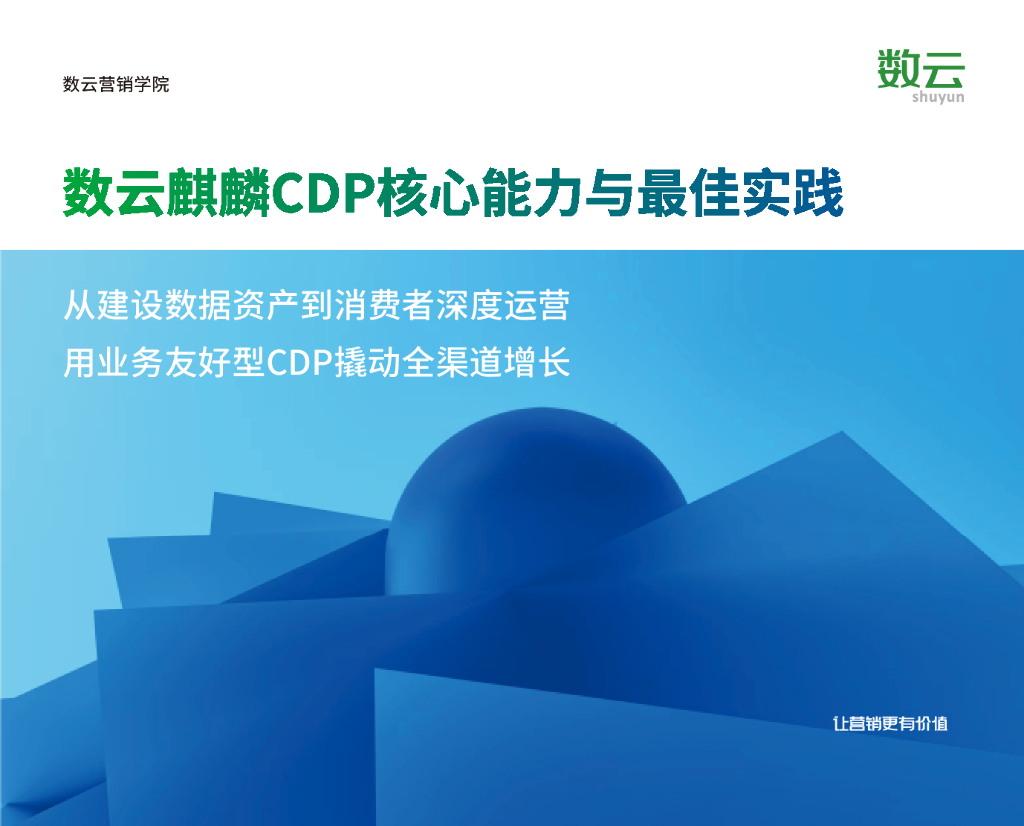 数云营销学院

数云
shuyun

数云麒麟CDP核心能力与最佳实践

从建设数据资产到消费者深度运营
用业务友好型CDP撬动全渠道增长

让营销更有价值